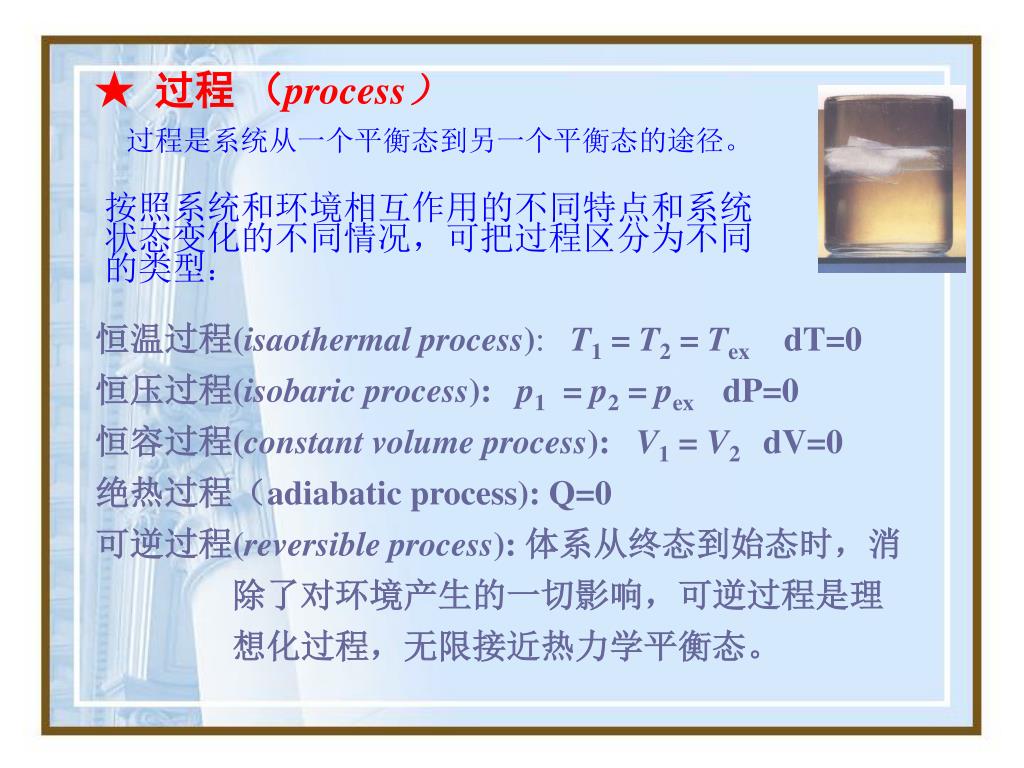 ★ 过程（process）

过程是系统从一个平衡态到另一个平衡态的途径。

按照系统和环境相互作用的不同特点和系统状态变化的不同情况，可把过程区分为不同的类型：

恒温过程(isaothermal process): $T_1 = T_2 = T_{ex}$ dT=0

恒压过程(isobaric process): $p_1 = p_2 = p_{ex}$ dP=0

恒容过程(constant volume process): $V_1 = V_2$ dV=0

绝热过程（adiabatic process): Q=0

可逆过程(reversible process): 体系从终态到始态时，消除了对环境产生的一切影响，可逆过程是理想化过程，无限接近热力学平衡态。